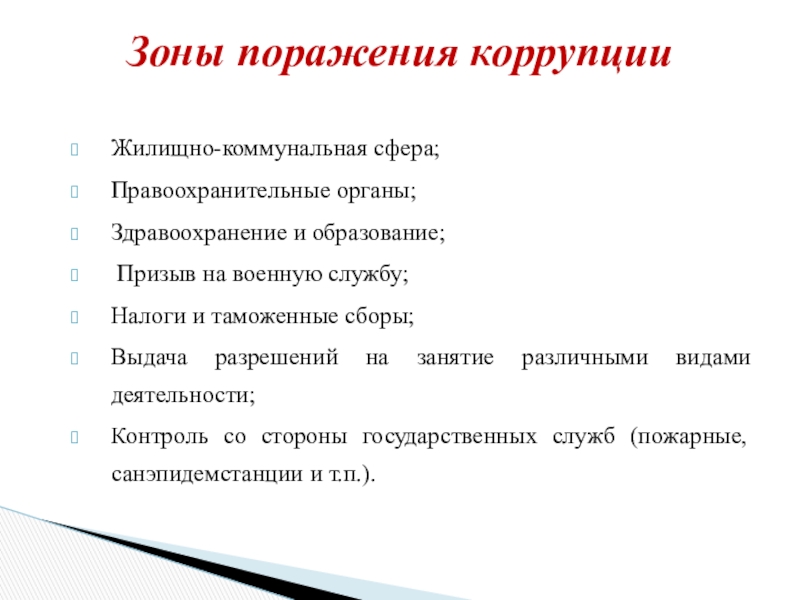 Зоны поражения коррупции

Жилищно-коммунальная сфера;

Правоохранительные органы;

Здравоохранение и образование;

Призыв на военную службу;

Налоги и таможенные сборы;

Выдача разрешений на занятие различными видами деятельности;

Контроль со стороны государственных служб (пожарные, санэпидемстанции и т.п.).